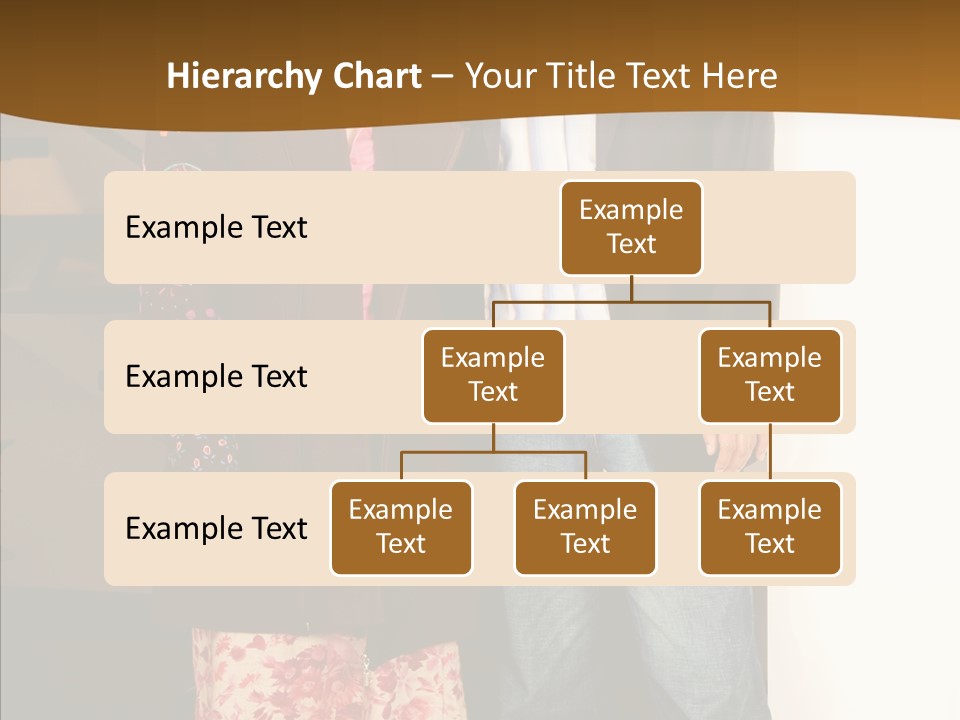 Hierarchy Chart – Your Title Text Here

Example Text

Example Text

Example Text

Example Text

Example Text

Example Text

Example Text

Example Text

Example Text